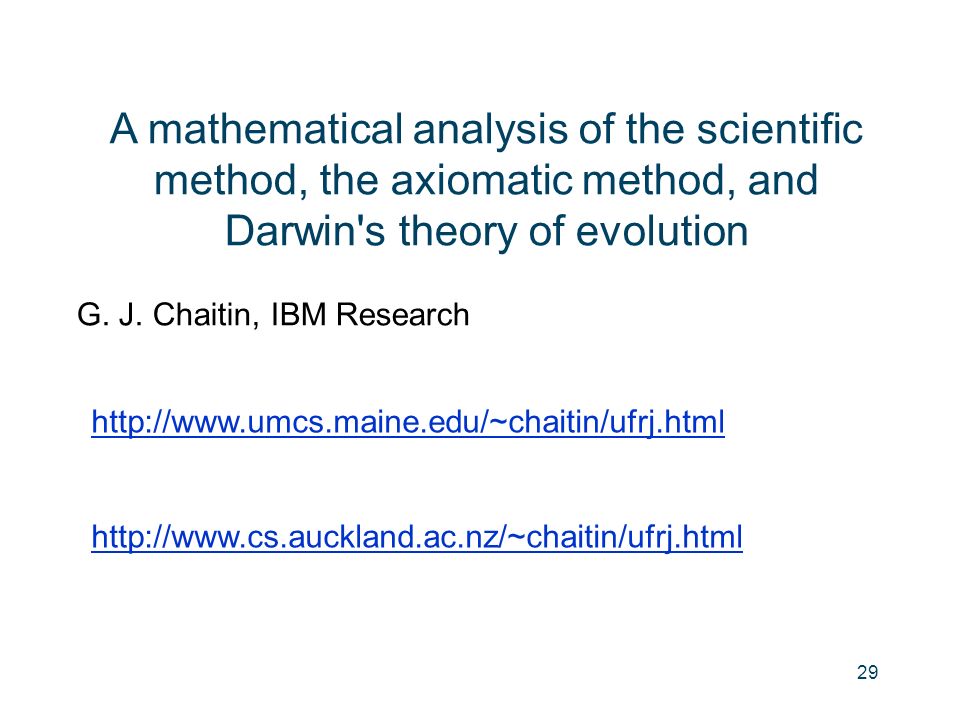 A mathematical analysis of the scientific method, the axiomatic method, and Darwin's theory of evolution

G. J. Chaitin, IBM Research

http://www.umcs.maine.edu/~chaitin/ufrj.html

http://www.cs.auckland.ac.nz/~chaitin/ufrj.html

29